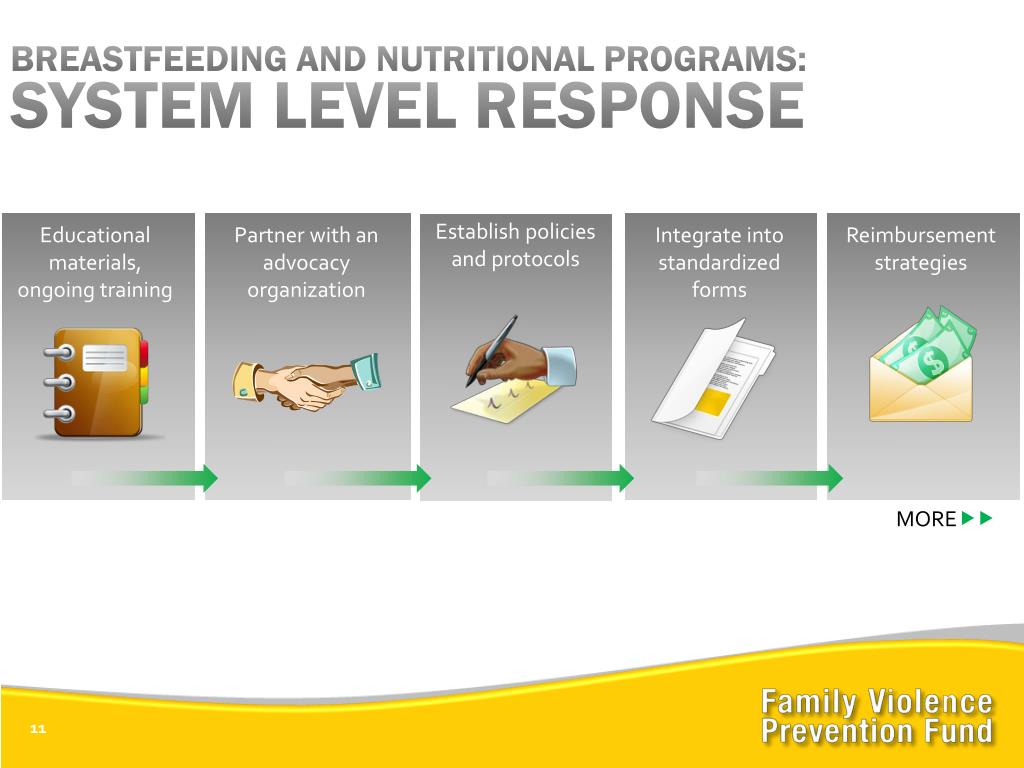 BREASTFEEDING AND NUTRITIONAL PROGRAMS:
SYSTEM LEVEL RESPONSE

Educational materials, ongoing training

Partner with an advocacy organization

Establish policies and protocols

Integrate into standardized forms

Reimbursement strategies

MORE

11

Family Violence Prevention Fund